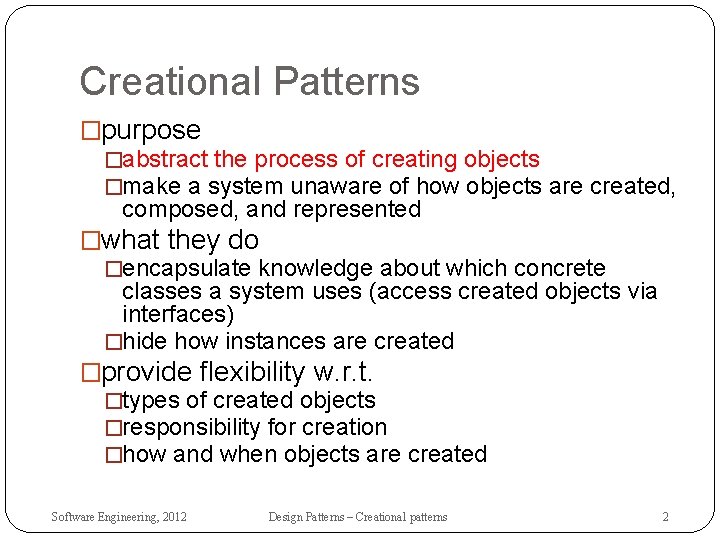 Creational Patterns

□purpose

□abstract the process of creating objects

□make a system unaware of how objects are created, composed, and represented

□what they do

□encapsulate knowledge about which concrete classes a system uses (access created objects via interfaces)

□hide how instances are created

□provide flexibility w.r.t.

□types of created objects

□responsibility for creation

□how and when objects are created

Software Engineering, 2012

Design Patterns – Creational patterns

2